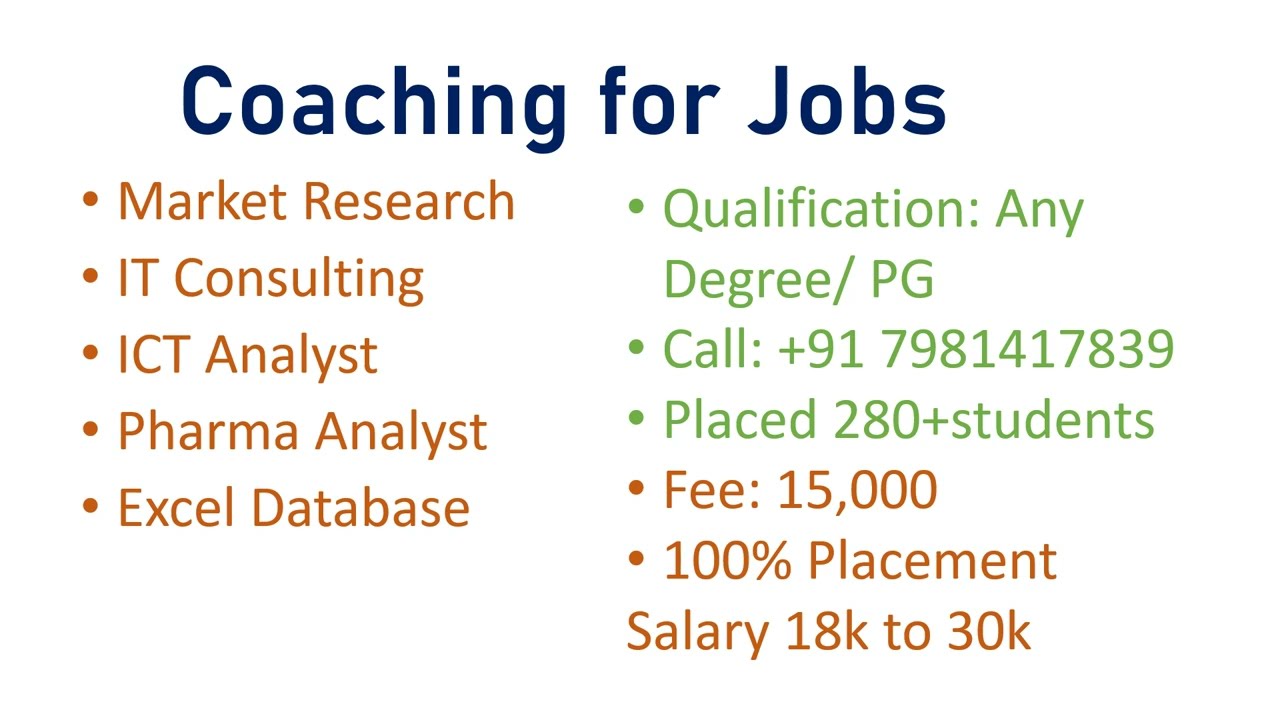 Coaching for Jobs

• Market Research
• IT Consulting
• ICT Analyst
• Pharma Analyst
• Excel Database

• Qualification: Any Degree/ PG
• Call: +91 7981417839
• Placed 280+students
• Fee: 15,000
• 100% Placement
Salary 18k to 30k